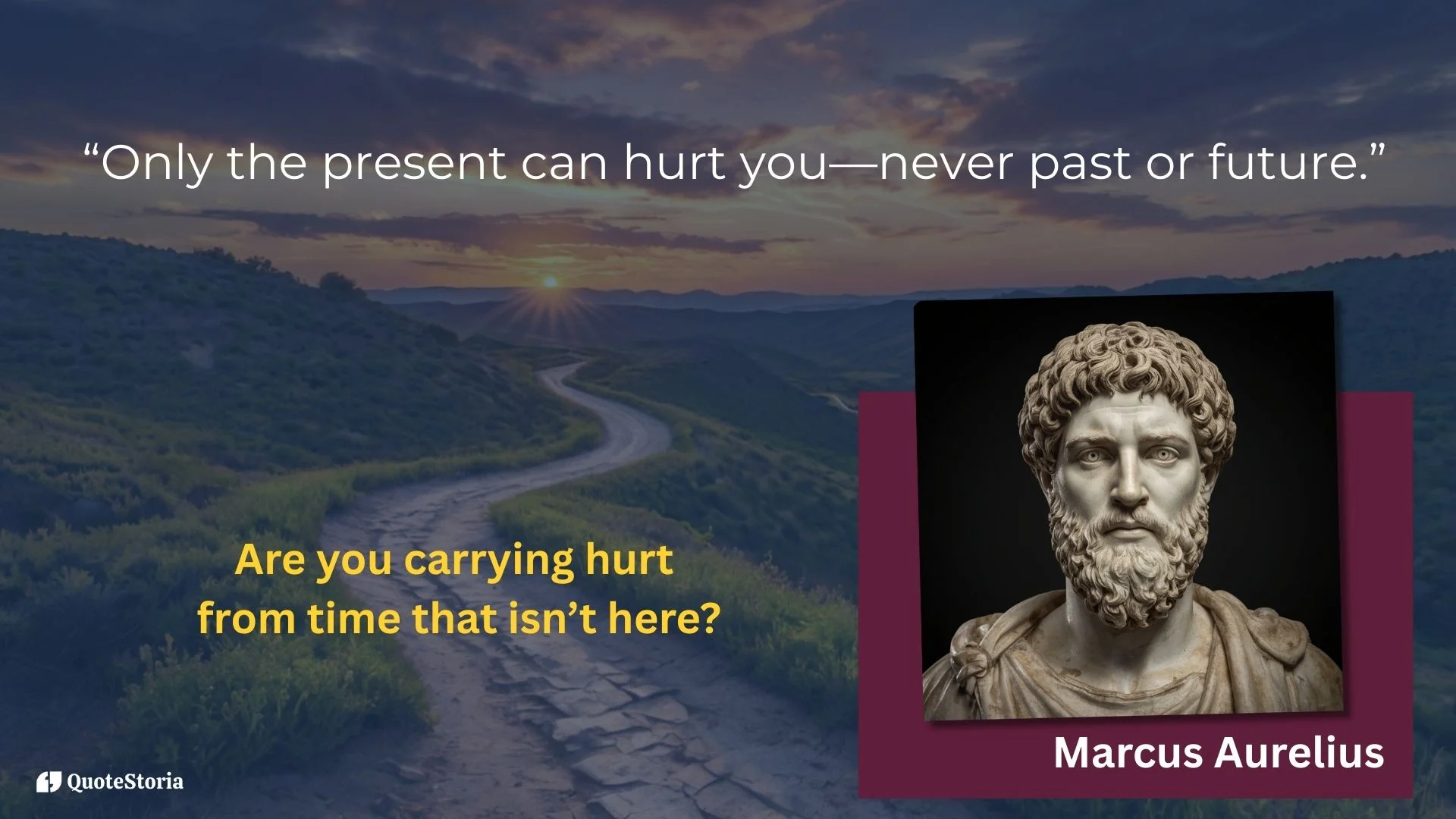 “Only the present can hurt you—never past or future.”

Are you carrying hurt from time that isn’t here?

Marcus Aurelius

QuoteStoria